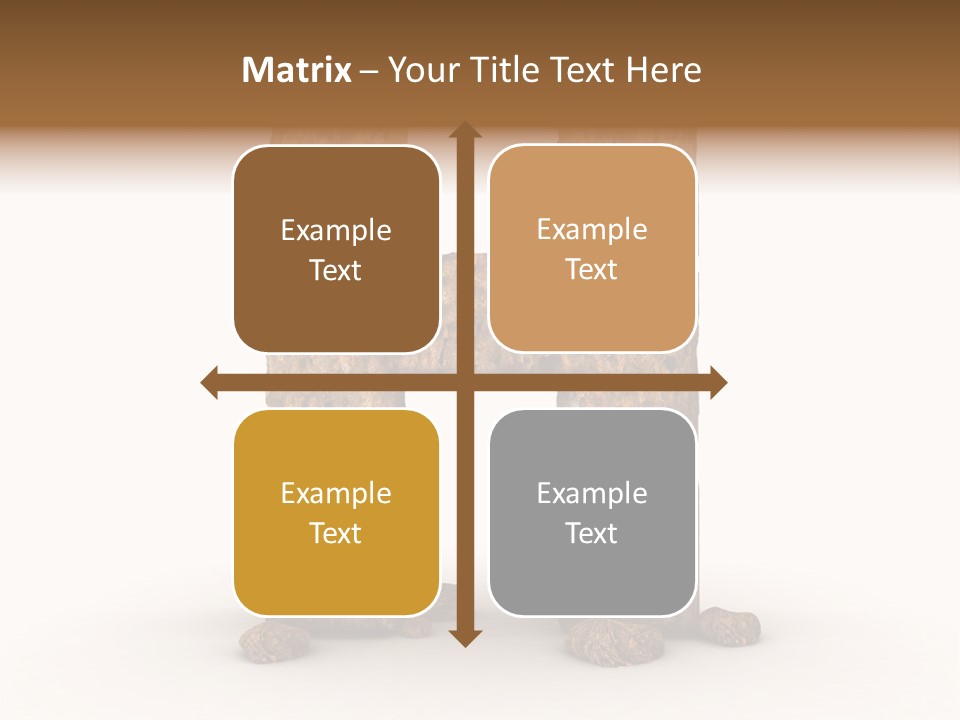 Matrix – Your Title Text Here

Example Text

Example Text

Example Text

Example Text